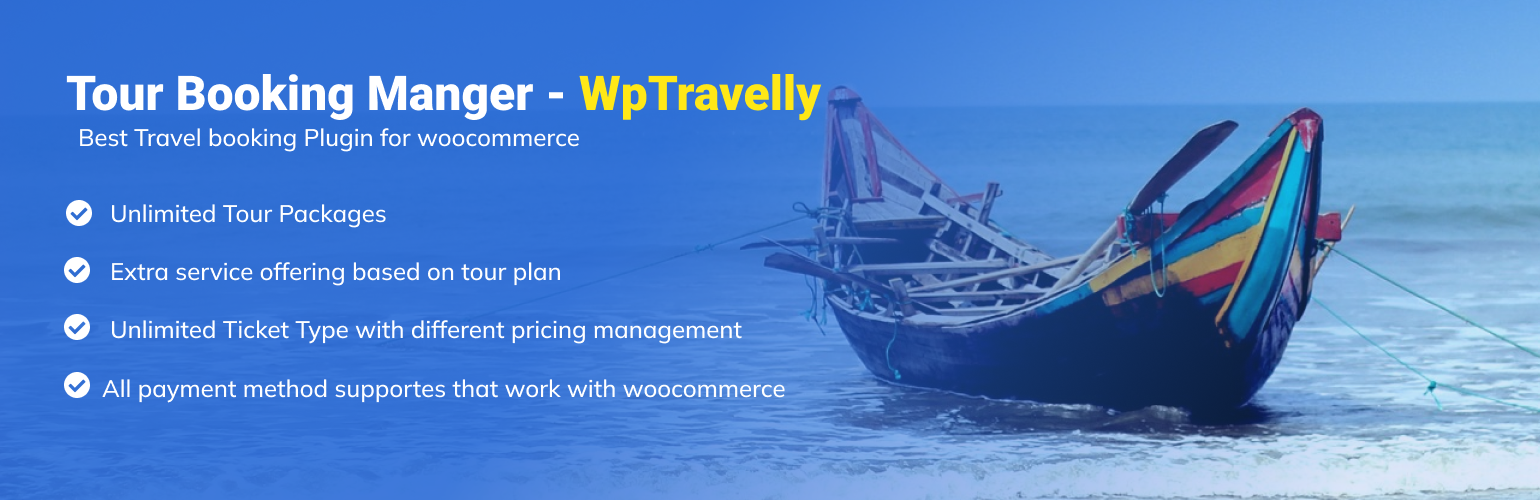 Tour Booking Manger - WpTravelly
Best Travel booking Plugin for woocommerce

Unlimited Tour Packages

Extra service offering based on tour plan

Unlimited Ticket Type with different pricing management

All payment method supportes that work with woocommerce